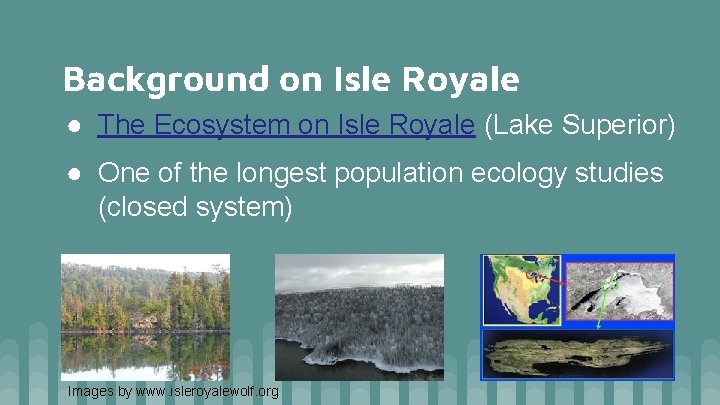 Background on Isle Royale

● The Ecosystem on Isle Royale (Lake Superior)

● One of the longest population ecology studies (closed system)

Images by www.isleroyalewolf.org